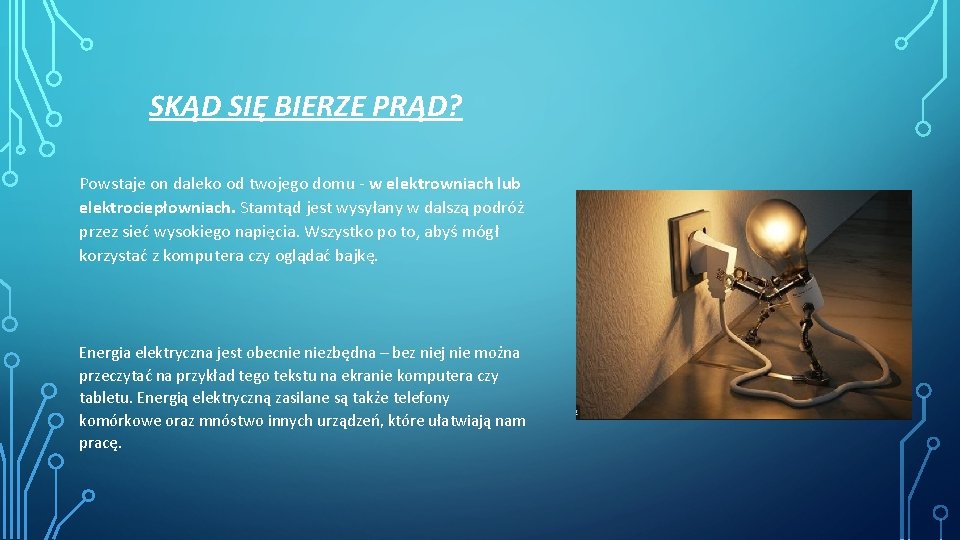 SKĄD SIĘ BIERZE PRĄD?

Powstaje on daleko od twojego domu - w elektrowniach lub elektrociepłowniach. Stamtąd jest wysyłany w dalszą podróż przez sieć wysokiego napięcia. Wszystko po to, abyś mógł korzystać z komputera czy oglądać bajkę.

Energia elektryczna jest obecnie niezbędna – bez niej nie można przeczytać na przykład tego tekstu na ekranie komputera czy tabletu. Energią elektryczną zasilane są także telefony komórkowe oraz mnóstwo innych urządzeń, które ułatwiają nam pracę.